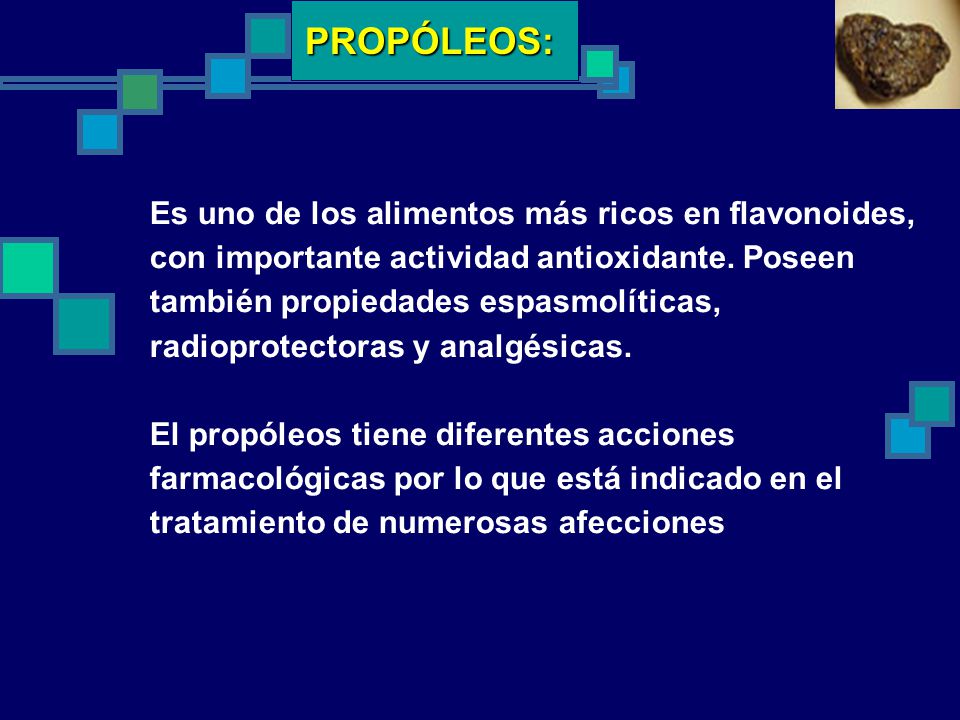 PROPÓLEOS:

Es uno de los alimentos más ricos en flavonoides, con importante actividad antioxidante. Poseen también propiedades espasmolíticas, radioprotectoras y analgésicas.

El propóleos tiene diferentes acciones farmacológicas por lo que está indicado en el tratamiento de numerosas afecciones